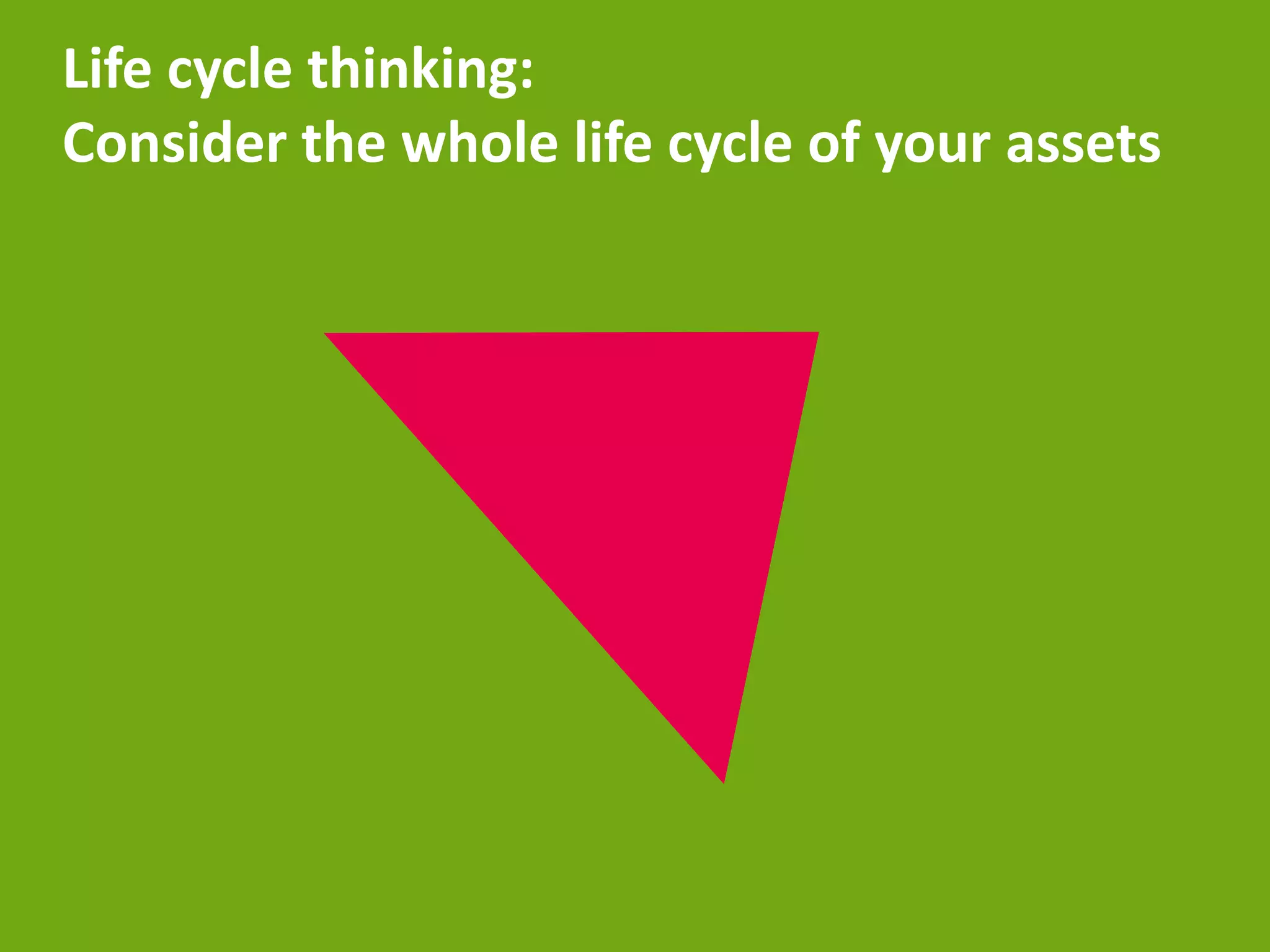 Life cycle thinking:
Consider the whole life cycle of your assets